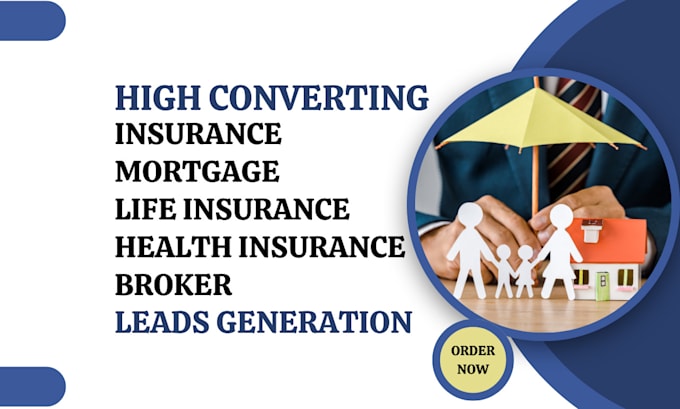 HIGH CONVERTING
INSURANCE
MORTGAGE
LIFE INSURANCE
HEALTH INSURANCE
BROKER
LEADS GENERATION

ORDER NOW